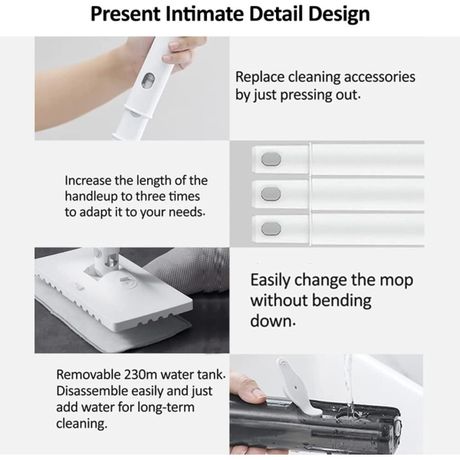 Present Intimate Detail Design

Replace cleaning accessories by just pressing out.

Increase the length of the handleup to three times to adapt it to your needs.

Easily change the mop without bending down.

Removable 230m water tank. Disassemble easily and just add water for long-term cleaning.